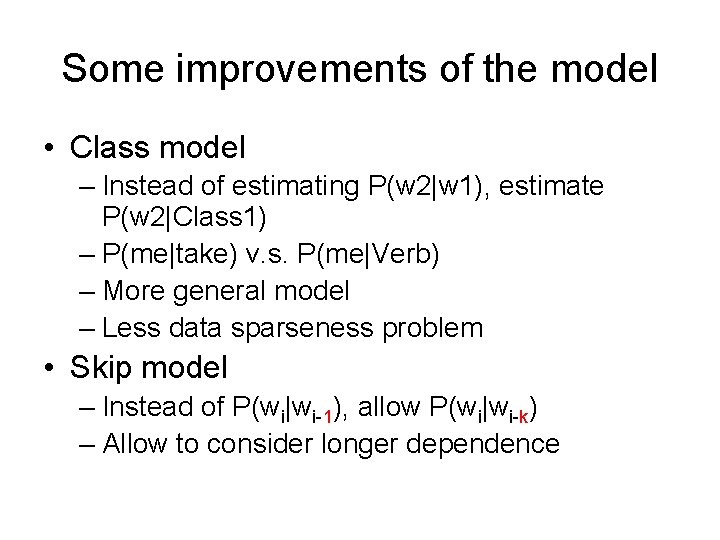 Some improvements of the model

• Class model

– Instead of estimating P(w2|w1), estimate P(w2|Class1)

– P(me|take) v.s. P(me|Verb)

– More general model

– Less data sparseness problem

• Skip model

– Instead of $P(w_i|w_{i-1})$, allow $P(w_i|w_{i-k})$

– Allow to consider longer dependence